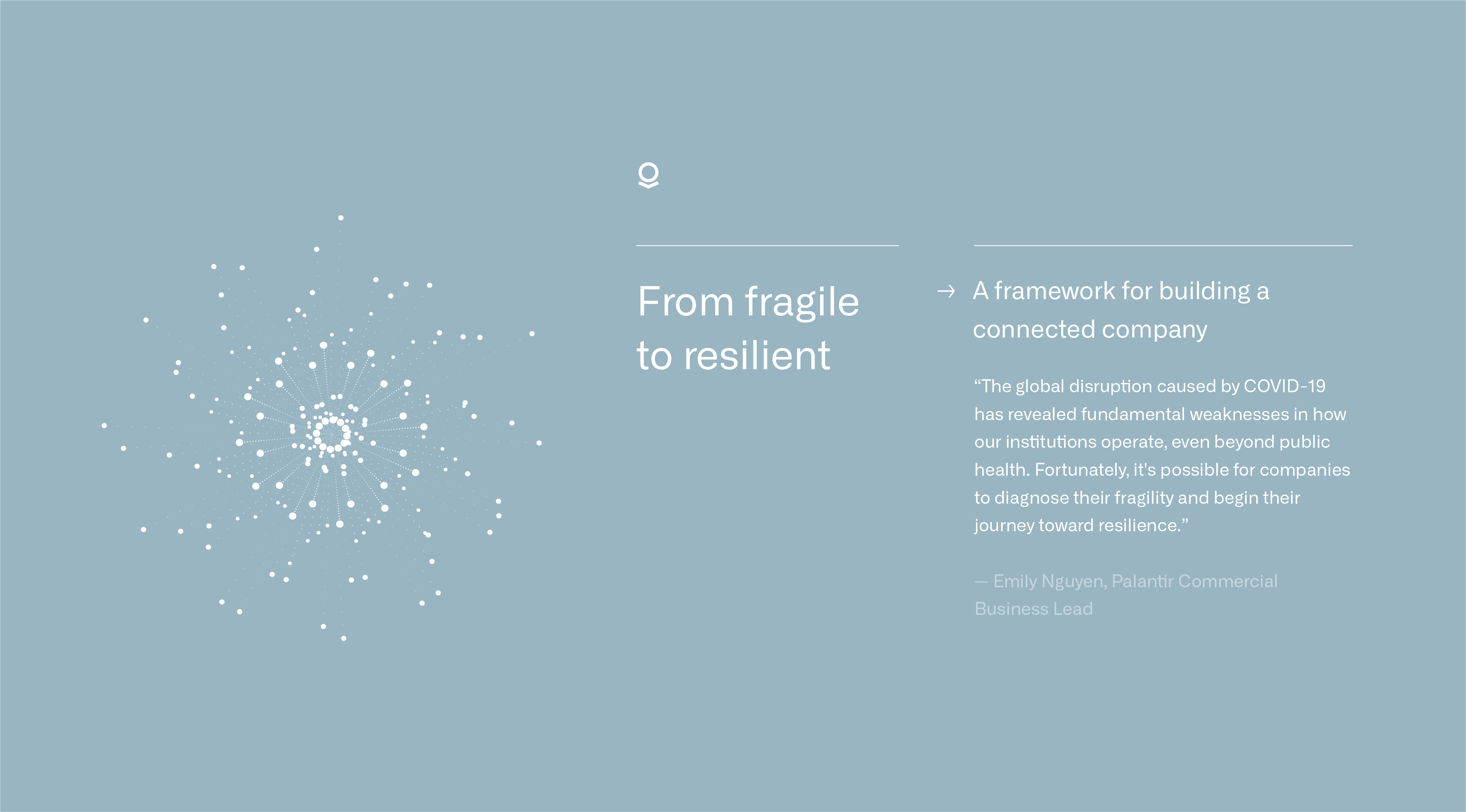 From fragile to resilient

→ A framework for building a connected company

“The global disruption caused by COVID-19 has revealed fundamental weaknesses in how our institutions operate, even beyond public health. Fortunately, it's possible for companies to diagnose their fragility and begin their journey toward resilience.”

— Emily Nguyen, Palantir Commercial Business Lead